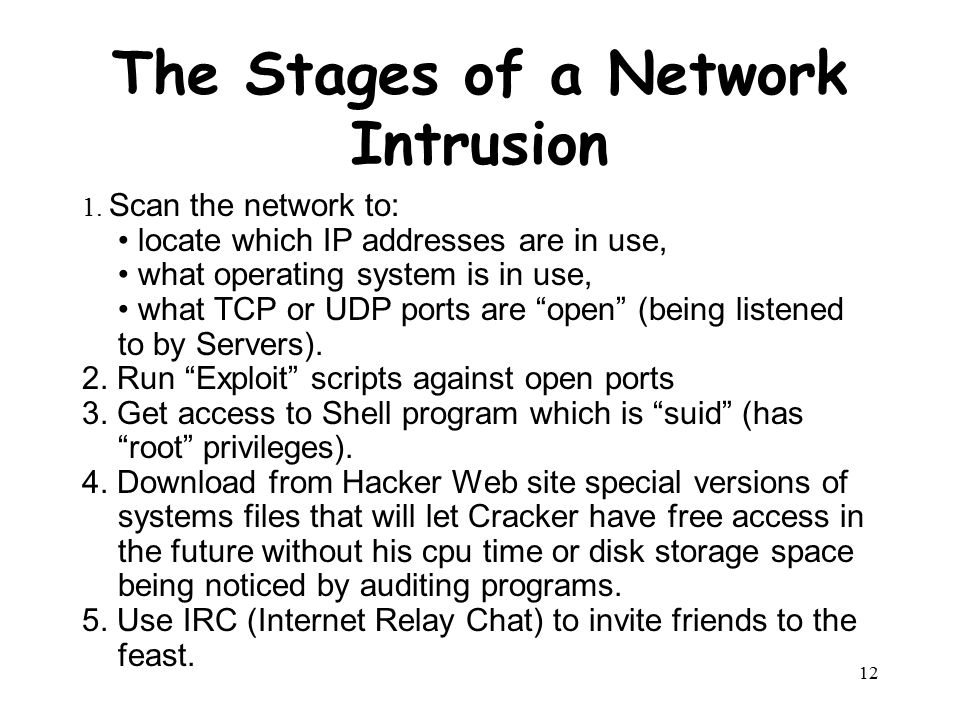 The Stages of a Network Intrusion

1. Scan the network to:
• locate which IP addresses are in use,
• what operating system is in use,
• what TCP or UDP ports are “open” (being listened to by Servers).
2. Run “Exploit” scripts against open ports
3. Get access to Shell program which is “suid” (has “root” privileges).
4. Download from Hacker Web site special versions of systems files that will let Cracker have free access in the future without his cpu time or disk storage space being noticed by auditing programs.
5. Use IRC (Internet Relay Chat) to invite friends to the feast.

12